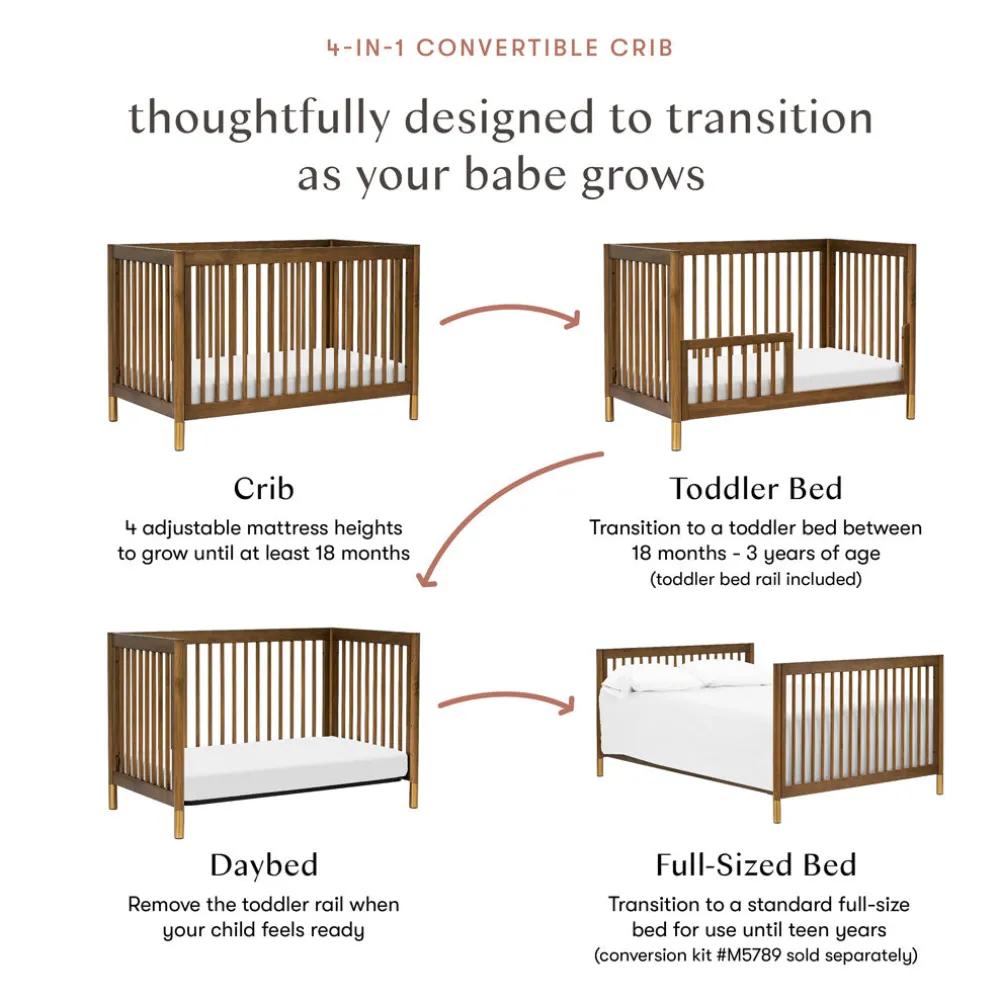 4-IN-1 CONVERTIBLE CRIB

thoughtfully designed to transition as your babe grows

Crib

4 adjustable mattress heights to grow until at least 18 months

Toddler Bed

Transition to a toddler bed between 18 months - 3 years of age (toddler bed rail included)

Daybed

Remove the toddler rail when your child feels ready

Full-Sized Bed

Transition to a standard full-size bed for use until teen years (conversion kit #M5789 sold separately)